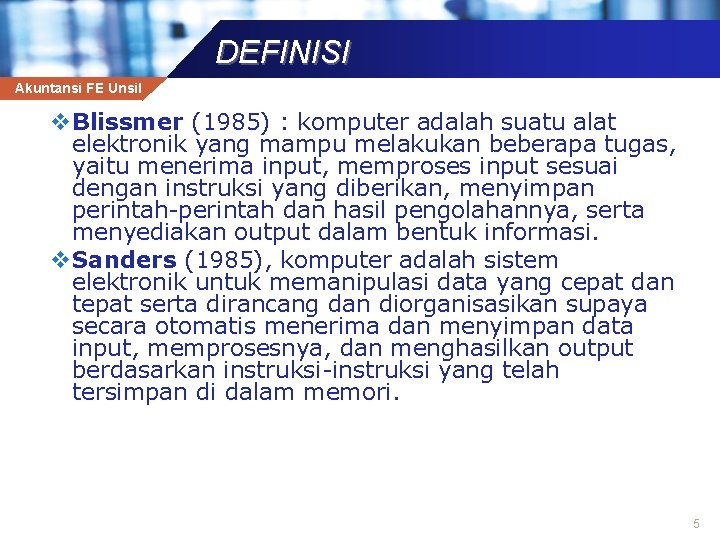 DEFINISI

Akuntansi FE Unsil

❖ Blissmer (1985) : komputer adalah suatu alat elektronik yang mampu melakukan beberapa tugas, yaitu menerima input, memproses input sesuai dengan instruksi yang diberikan, menyimpan perintah-perintah dan hasil pengolahannya, serta menyediakan output dalam bentuk informasi.

❖ Sanders (1985), komputer adalah sistem elektronik untuk memanipulasi data yang cepat dan tepat serta dirancang dan diorganisasikan supaya secara otomatis menerima dan menyimpan data input, memprosesnya, dan menghasilkan output berdasarkan instruksi-instruksi yang telah tersimpan di dalam memori.

5